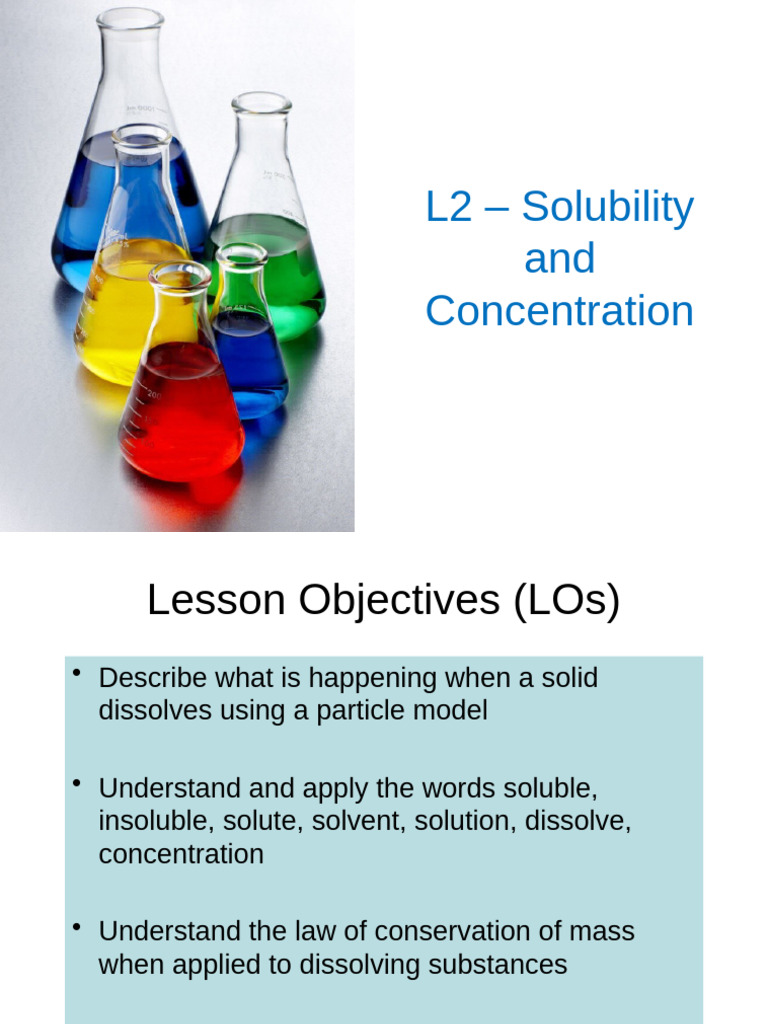 L2 – Solubility and Concentration

Lesson Objectives (LOs)

• Describe what is happening when a solid dissolves using a particle model

• Understand and apply the words soluble, insoluble, solute, solvent, solution, dissolve, concentration

• Understand the law of conservation of mass when applied to dissolving substances